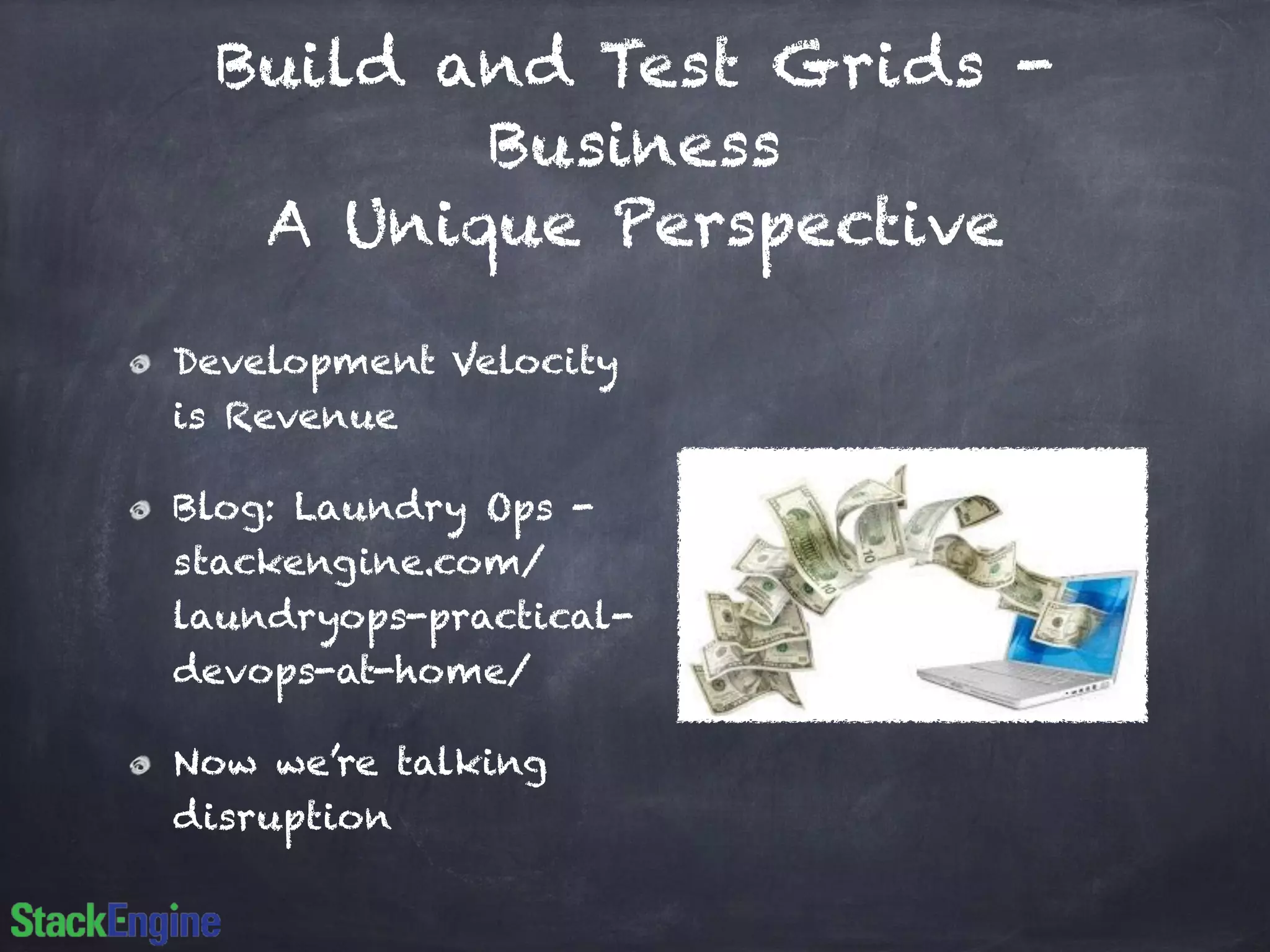 Build and Test Grids - Business
A Unique Perspective

Development Velocity is Revenue

Blog: Laundry Ops - stackengine.com/laundryops-practical-devops-at-home/

Now we're talking disruption

StackEngine